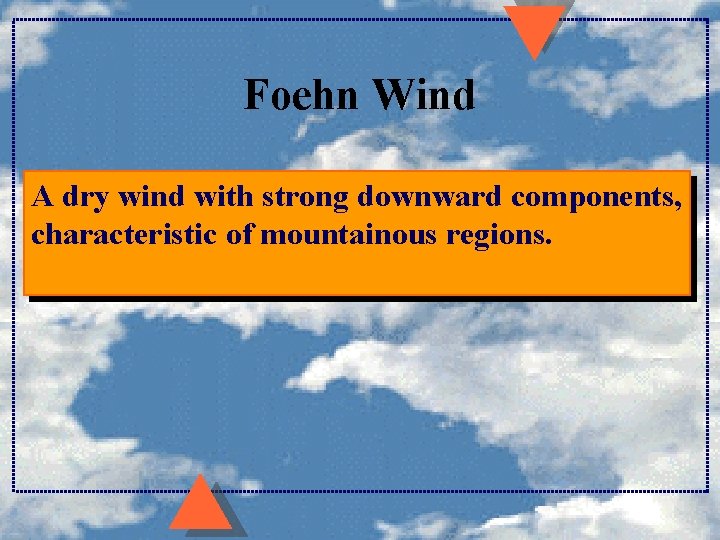 Foehn Wind

A dry wind with strong downward components, characteristic of mountainous regions.